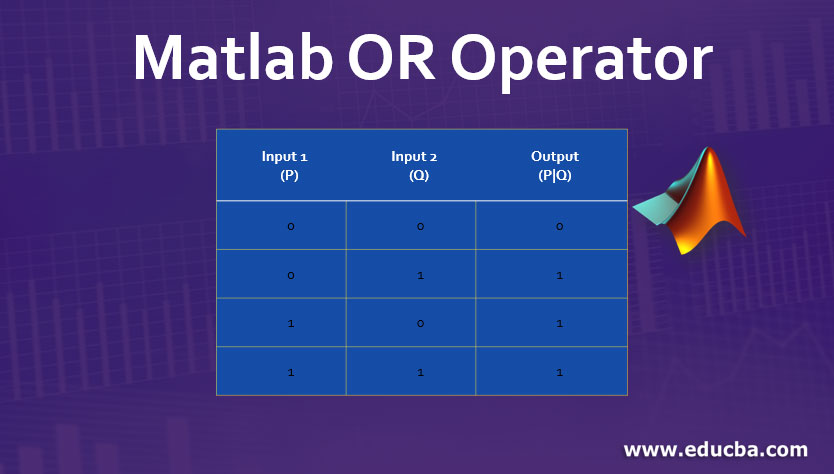 Matlab OR Operator

| Input 1 (P) | Input 2 (Q) | Output (P\|Q) |
|---|---|---|
| 0 | 0 | 0 |
| 0 | 1 | 1 |
| 1 | 0 | 1 |
| 1 | 1 | 1 |

www.educba.com